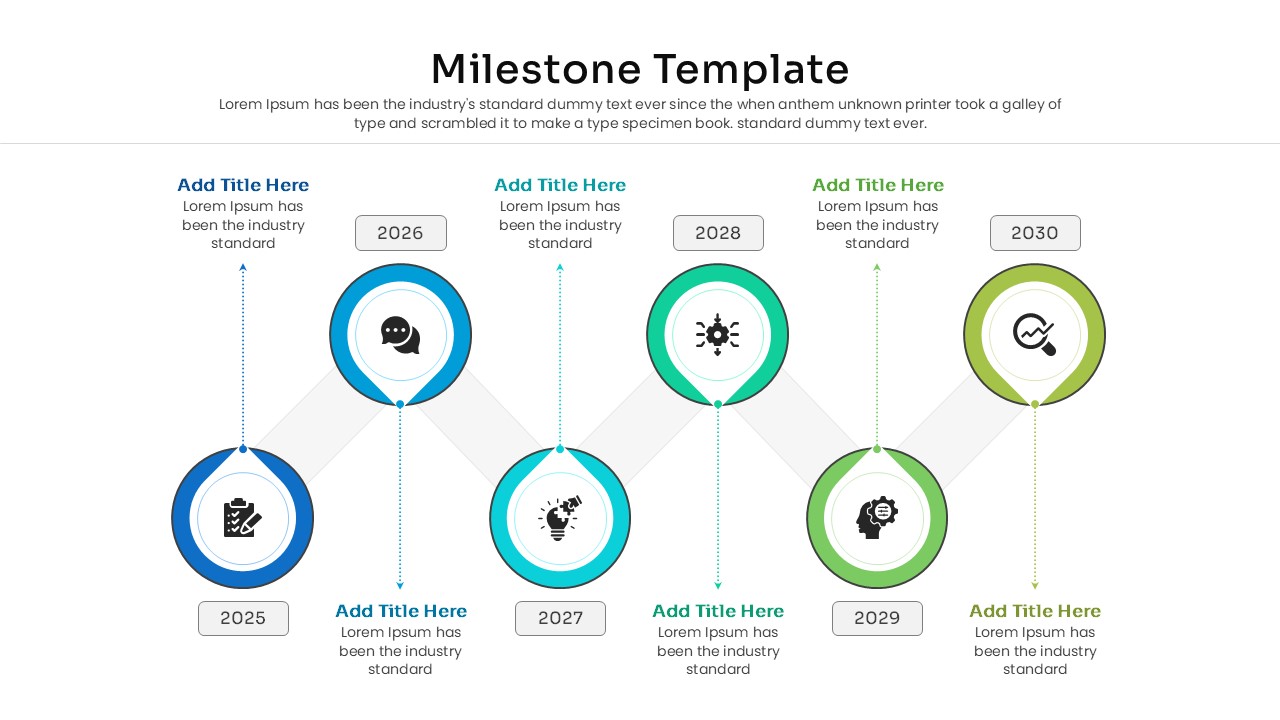 Milestone Template

Lorem Ipsum has been the industry's standard dummy text ever since the when anthem unknown printer took a galley of type and scrambled it to make a type specimen book. standard dummy text ever.

Add Title Here
Lorem Ipsum has been the industry standard

2026

Add Title Here
Lorem Ipsum has been the industry standard

2028

Add Title Here
Lorem Ipsum has been the industry standard

2030

2025

Add Title Here
Lorem Ipsum has been the industry standard

2027

Add Title Here
Lorem Ipsum has been the industry standard

2029

Add Title Here
Lorem Ipsum has been the industry standard